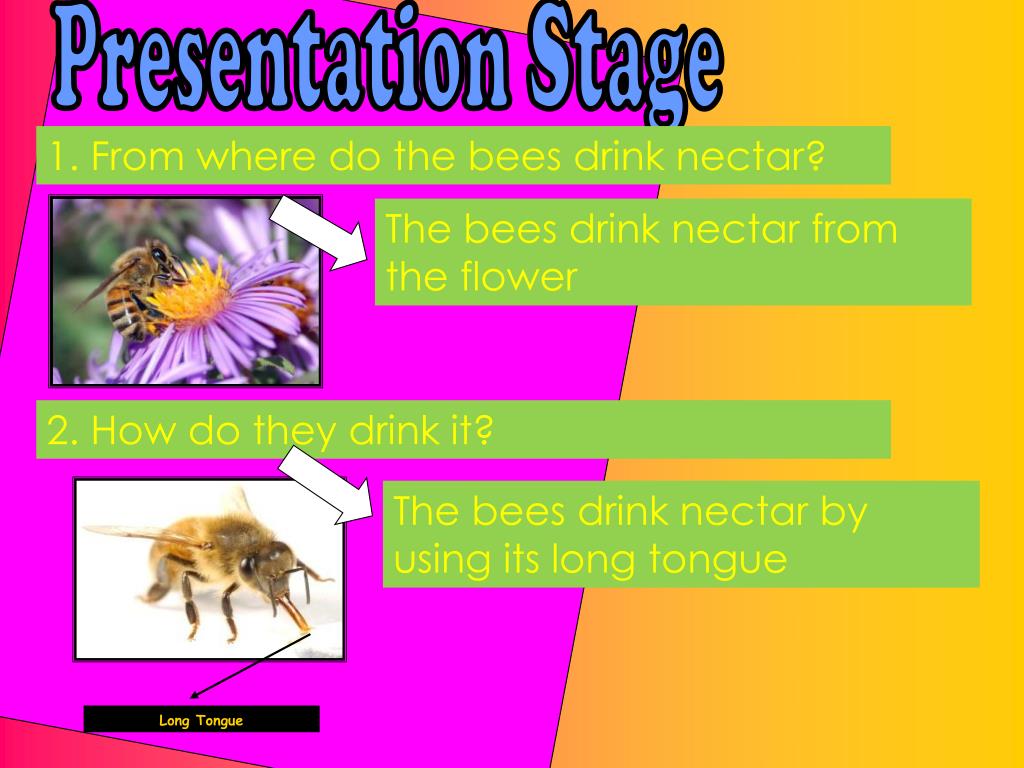 Presentation Stage

1. From where do the bees drink nectar?

The bees drink nectar from the flower

2. How do they drink it?

The bees drink nectar by using its long tongue

Long Tongue